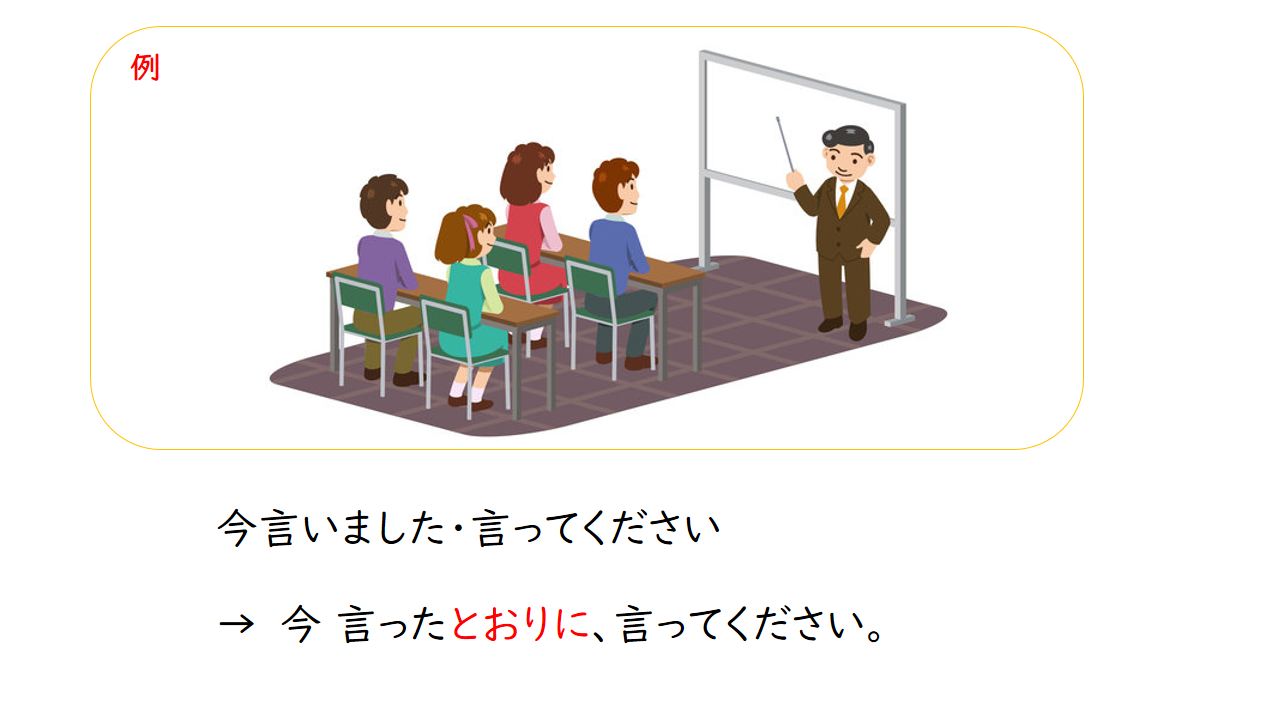 例

今言いました・言ってください

→ 今 言ったとおりに、言ってください。